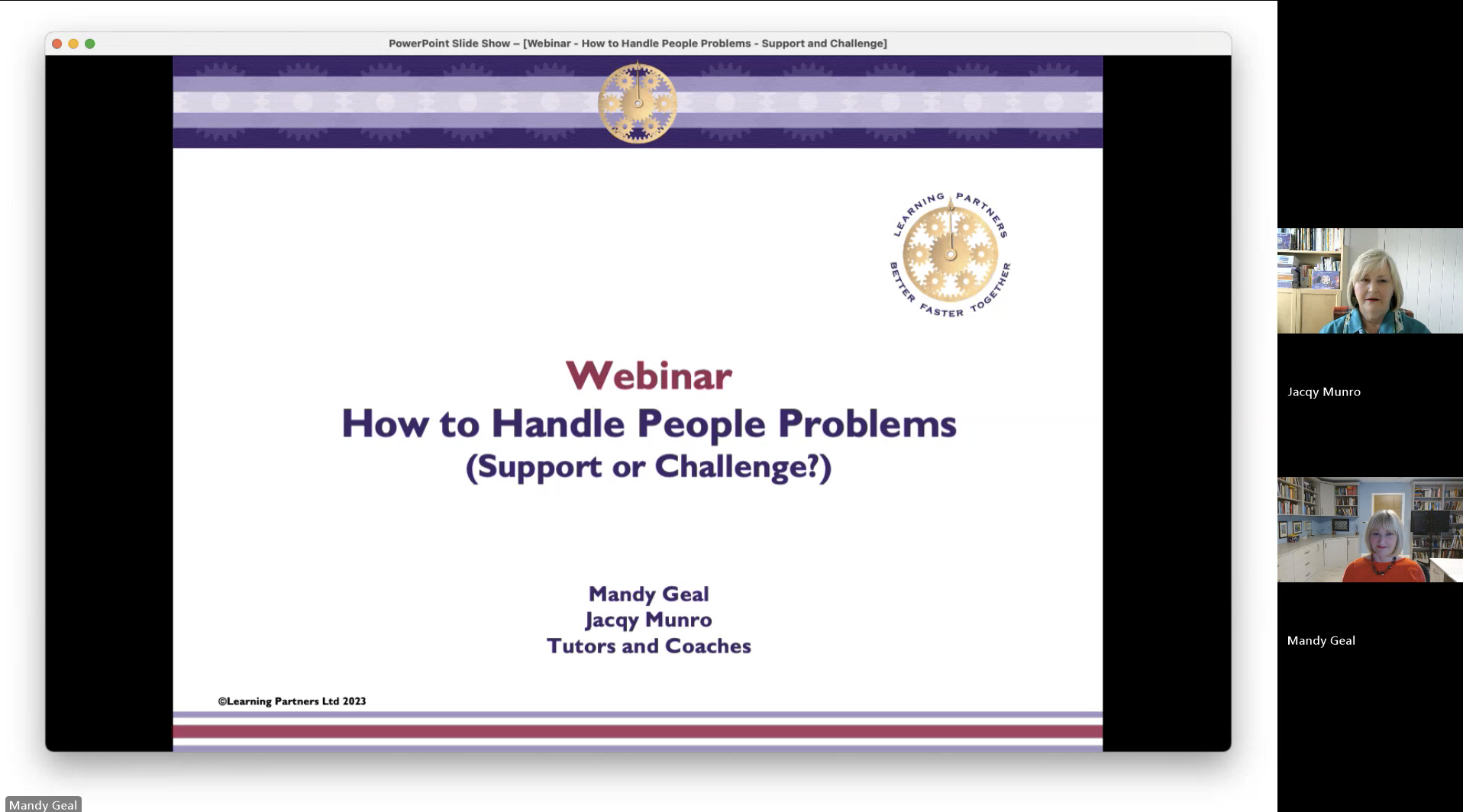 PowerPoint Slide Show – [Webinar - How to Handle People Problems - Support and Challenge]

LEARNING PARTNERS
BETTER FASTER TOGETHER

Webinar
How to Handle People Problems
(Support or Challenge?)

Mandy Geal
Jacqy Munro
Tutors and Coaches

©Learning Partners Ltd 2023

Jacqy Munro

Mandy Geal

Mandy Geal